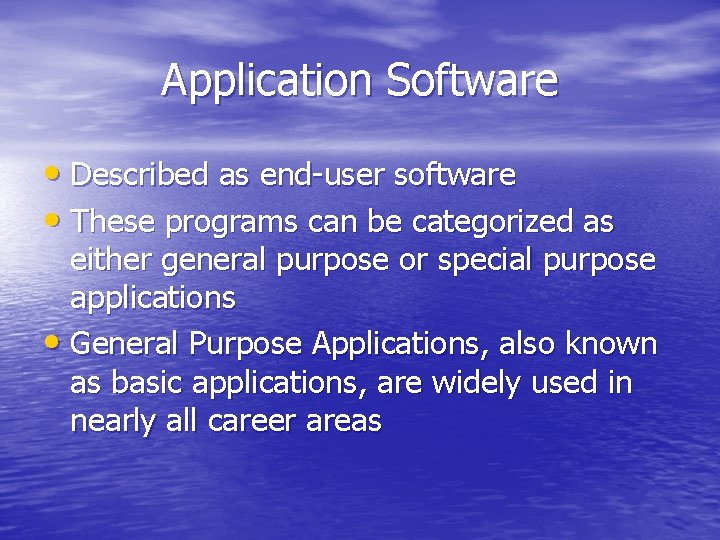 Application Software

• Described as end-user software
• These programs can be categorized as either general purpose or special purpose applications
• General Purpose Applications, also known as basic applications, are widely used in nearly all career areas